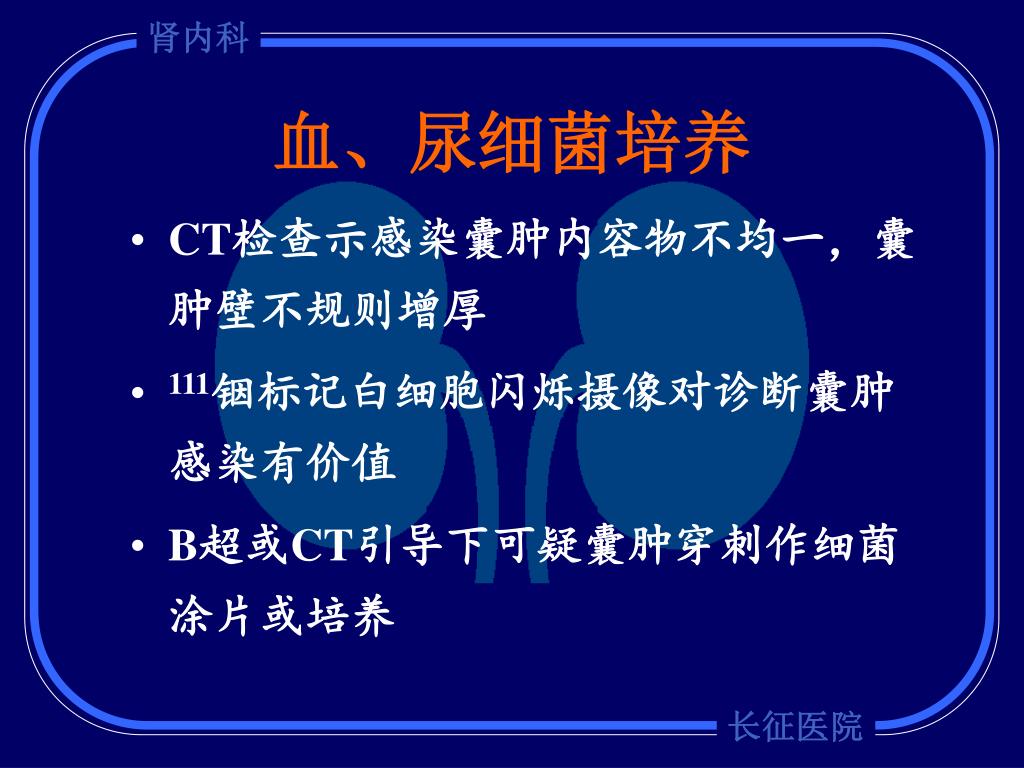 肾内科

血、尿细菌培养

• CT检查示感染囊肿内容物不均一，囊肿壁不规则增厚

• $^{111}$铟标记白细胞闪烁摄像对诊断囊肿感染有价值

• B超或CT引导下可疑囊肿穿刺作细菌涂片或培养

长征医院